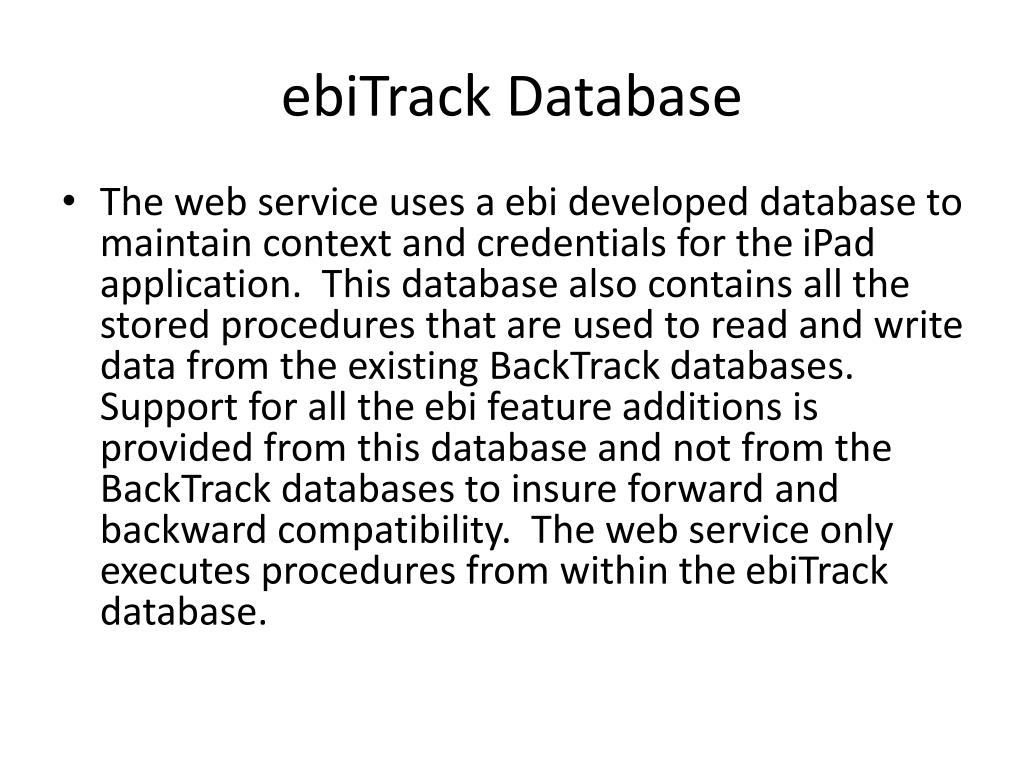 ebiTrack Database

• The web service uses a ebi developed database to maintain context and credentials for the iPad application. This database also contains all the stored procedures that are used to read and write data from the existing BackTrack databases. Support for all the ebi feature additions is provided from this database and not from the BackTrack databases to insure forward and backward compatibility. The web service only executes procedures from within the ebiTrack database.